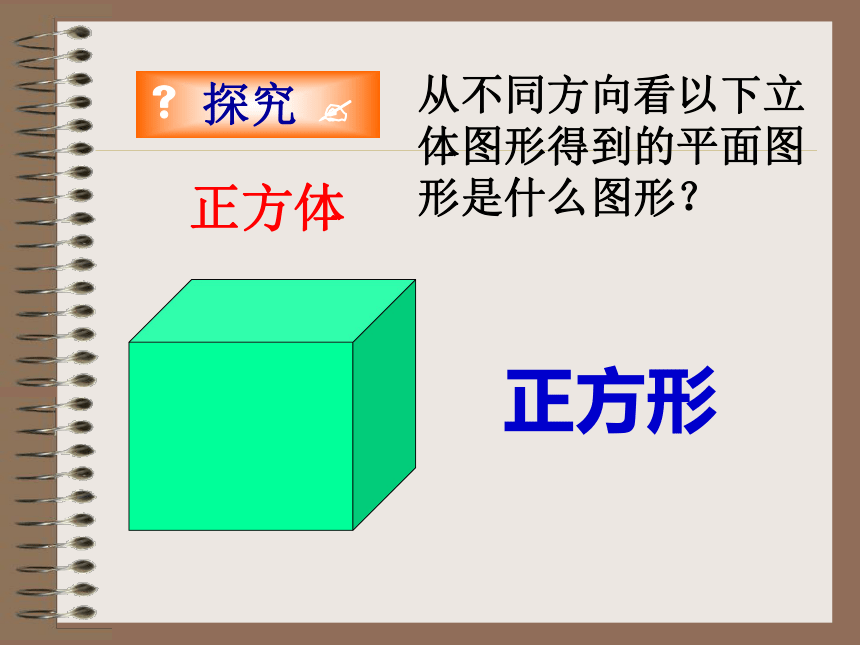 ? 探究

从不同方向看以下立体图形得到的平面图形是什么图形？

正方体

正方形